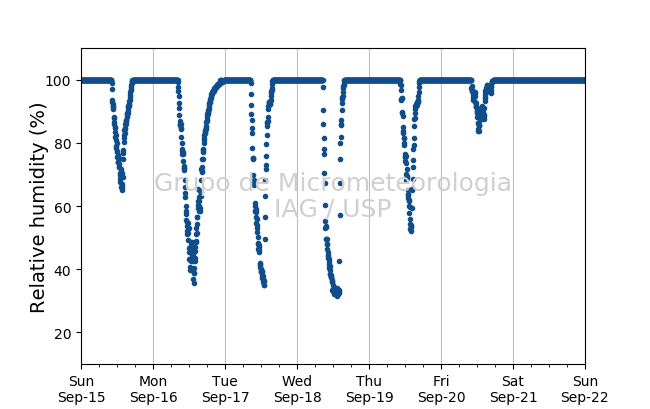 Relative humidity (%)

100
80
60
40
20

Grupo de Micrometeorologia
IAG / USP

Sun Sep-15
Mon Sep-16
Tue Sep-17
Wed Sep-18
Thu Sep-19
Fri Sep-20
Sat Sep-21
Sun Sep-22